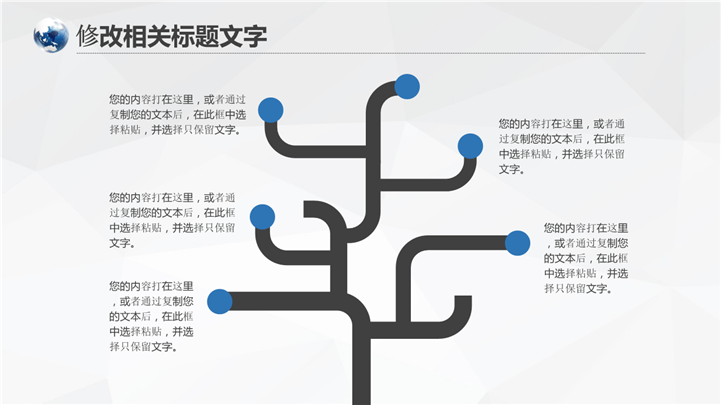 修改相关标题文字

您的内容打在这里，或者通过复制您的文本后，在此框中选择粘贴，并选择只保留文字。

您的内容打在这里，或者通过复制您的文本后，在此框中选择粘贴，并选择只保留文字。

您的内容打在这里，或者通过复制您的文本后，在此框中选择粘贴，并选择只保留文字。

您的内容打在这里，或者通过复制您的文本后，在此框中选择粘贴，并选择只保留文字。

您的内容打在这里，或者通过复制您的文本后，在此框中选择粘贴，并选择只保留文字。